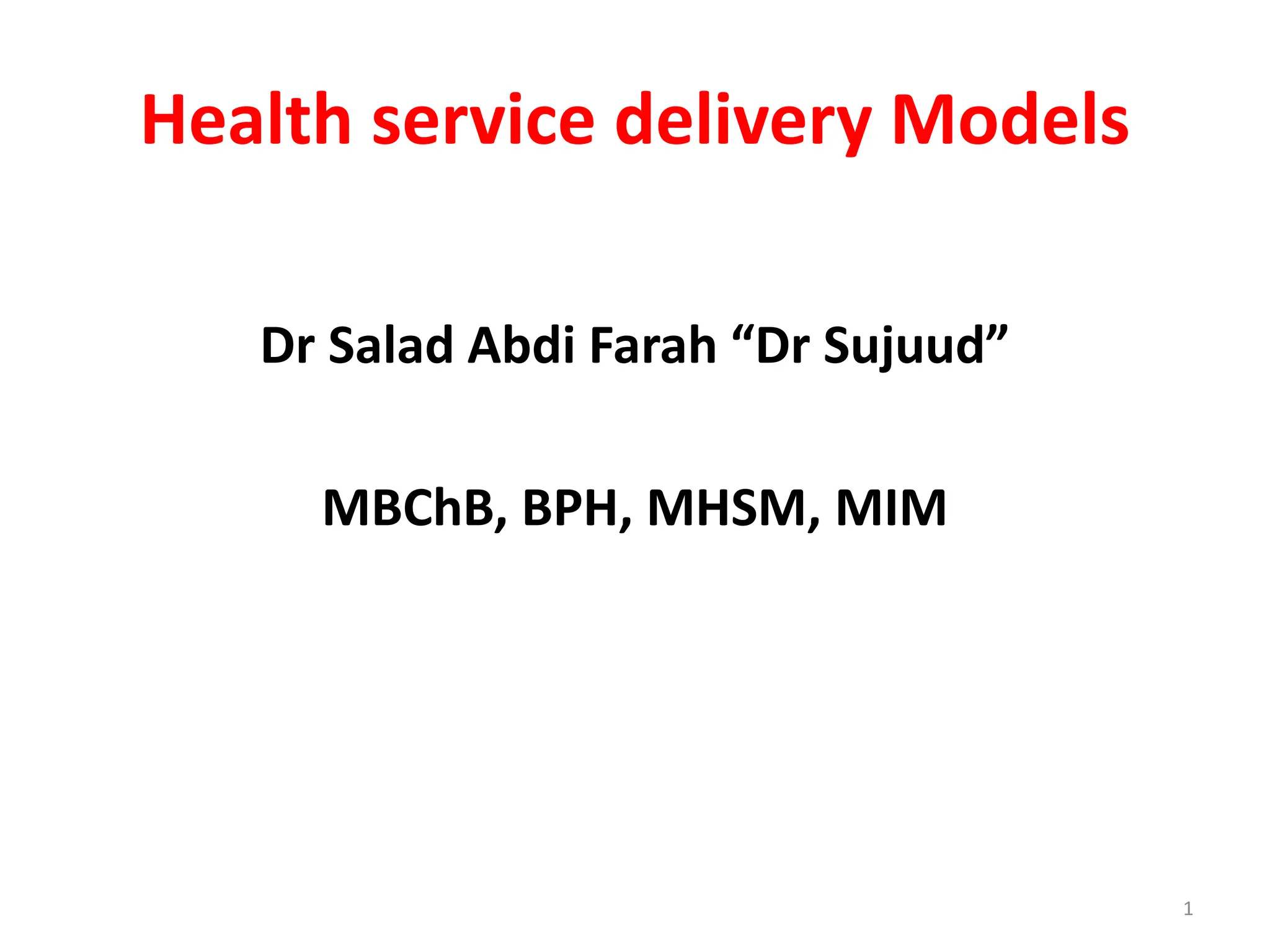 Health service delivery Models

Dr Salad Abdi Farah “Dr Sujuud”

MBChB, BPH, MHSM, MIM

1